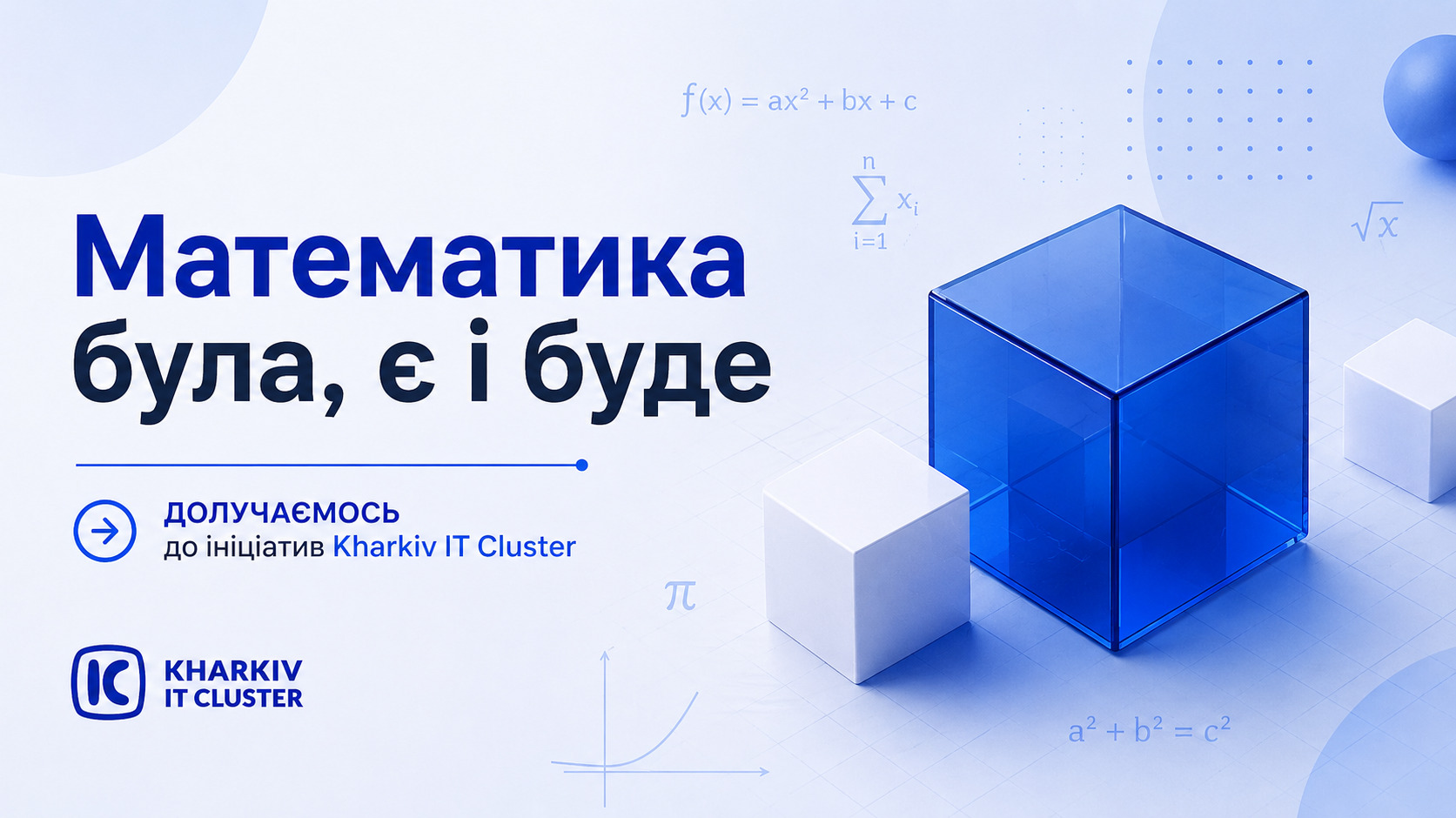 $f(x) = ax^2 + bx + c$

$\sum_{i=1}^{n} x_i$

$\sqrt{x}$

Математика була, є і буде

ДОЛУЧАЄМОСЬ
до ініціатив Kharkiv IT Cluster

$\pi$

IC
KHARKIV
IT CLUSTER

$a^2 + b^2 = c^2$